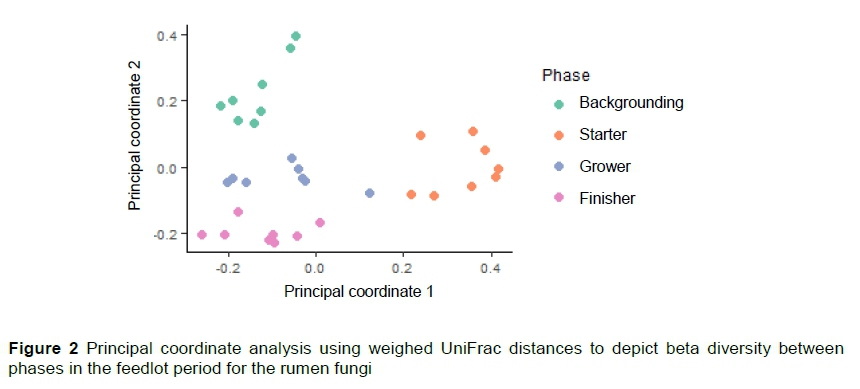 Principal coordinate 2

0.4
0.2
0.0
-0.2

-0.2
0.0
0.2
0.4

Principal coordinate 1

Phase
Backgrounding
Starter
Grower
Finisher

**Figure 2** Principal coordinate analysis using weighed UniFrac distances to depict beta diversity between phases in the feedlot period for the rumen fungi